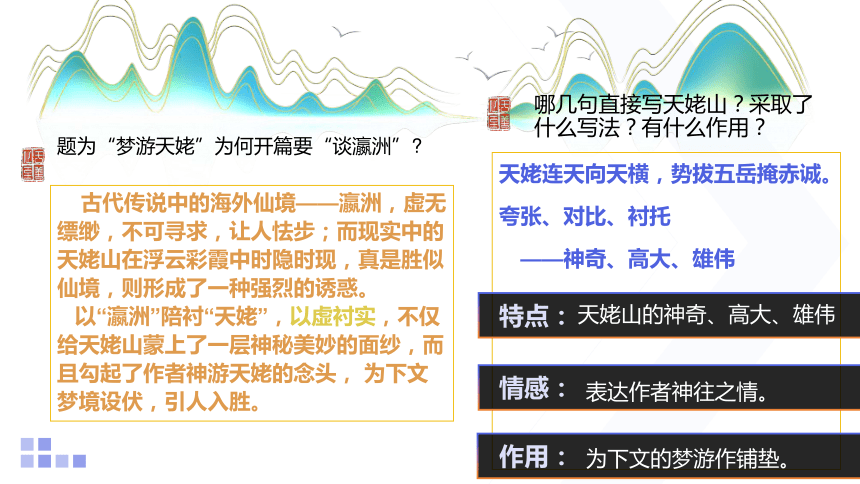 题为“梦游天姥”为何开篇要“谈瀛洲”？

古代传说中的海外仙境——瀛洲，虚无缥缈，不可寻求，让人怯步；而现实中的天姥山在浮云彩霞中时隐时现，真是胜似仙境，则形成了一种强烈的诱惑。

以“瀛洲”陪衬“天姥”，以虚衬实，不仅给天姥山蒙上了一层神秘美妙的面纱，而且勾起了作者神游天姥的念头，为下文梦境设伏，引人入胜。

哪几句直接写天姥山？采取了什么写法？有什么作用？

天姥连天向天横，势拔五岳掩赤诚。

夸张、对比、衬托

——神奇、高大、雄伟

特点：天姥山的神奇、高大、雄伟

情感：表达作者神往之情。

作用：为下文的梦游作铺垫。